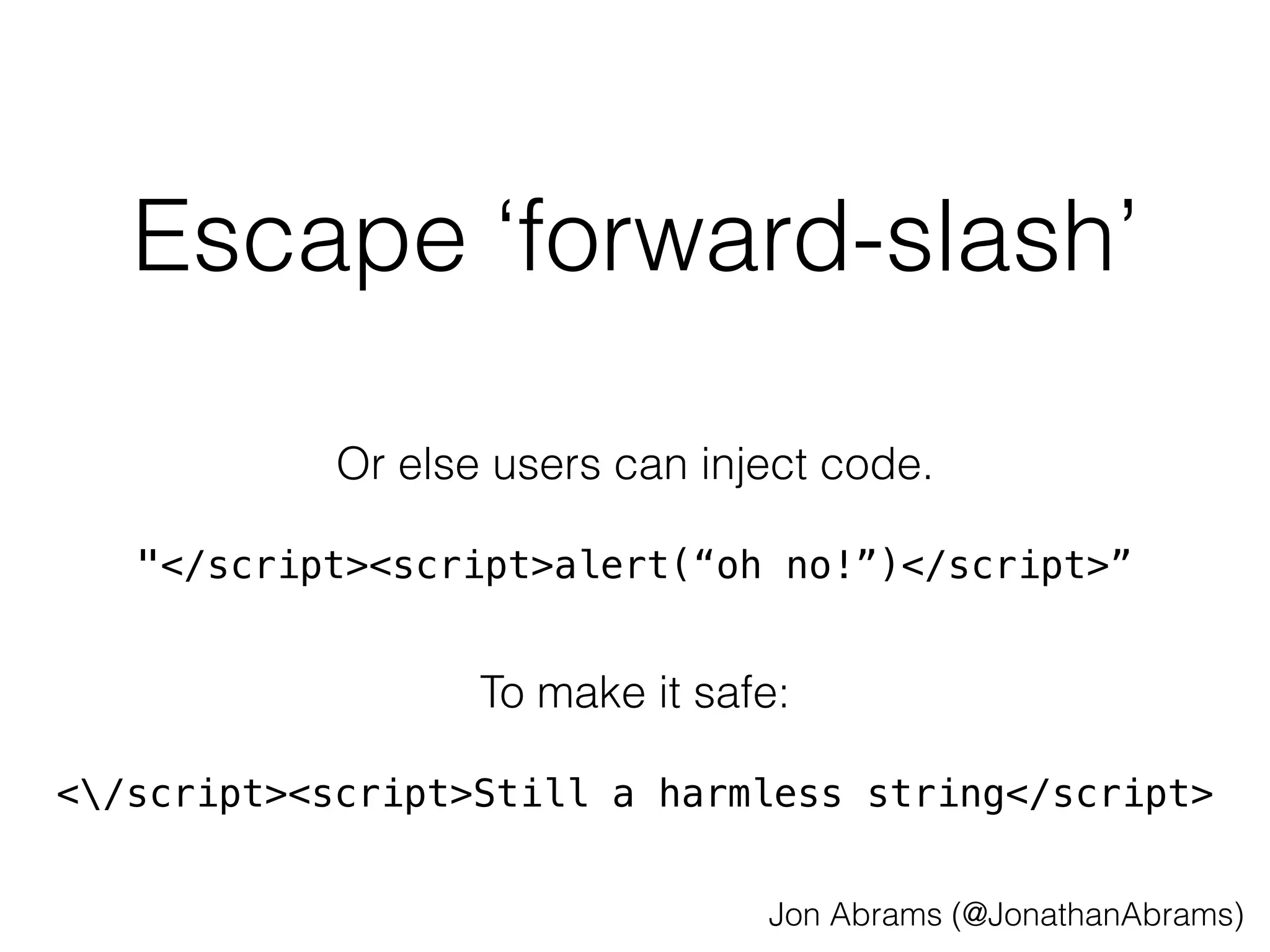 Escape ‘forward-slash’

Or else users can inject code.

"</script><script>alert(“oh no!”)</script>”

To make it safe:

<\/script><script>Still a harmless string</script>

Jon Abrams (@JonathanAbrams)